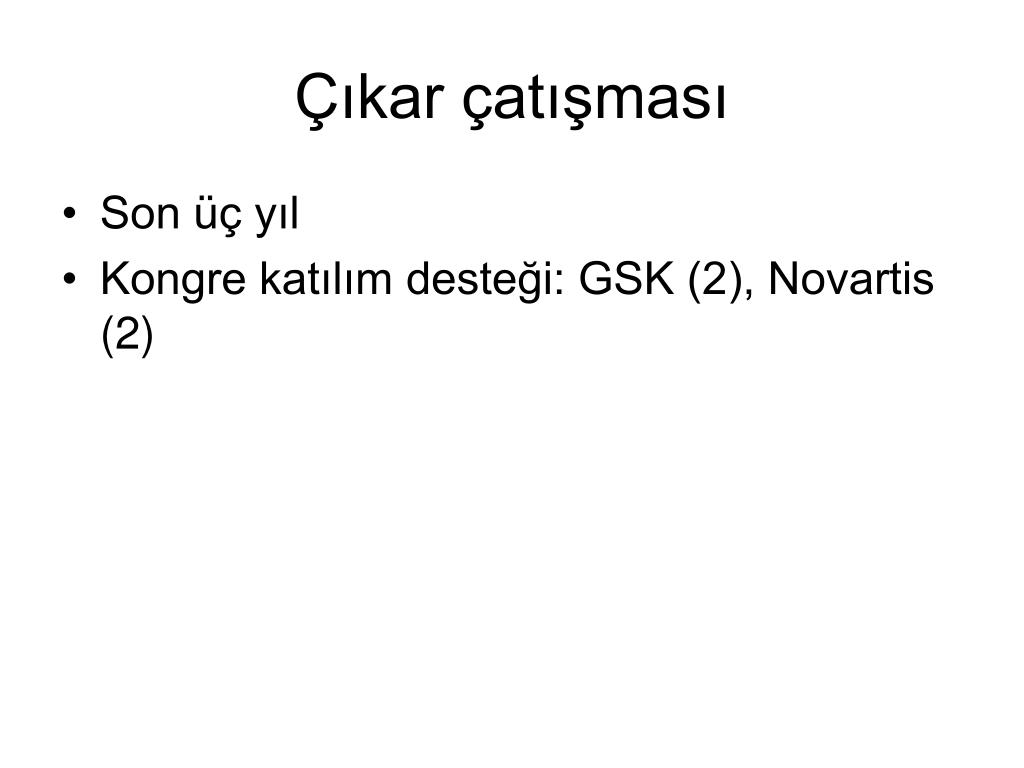 Çıkar çatışması

• Son üç yıl
• Kongre katılım desteği: GSK (2), Novartis (2)